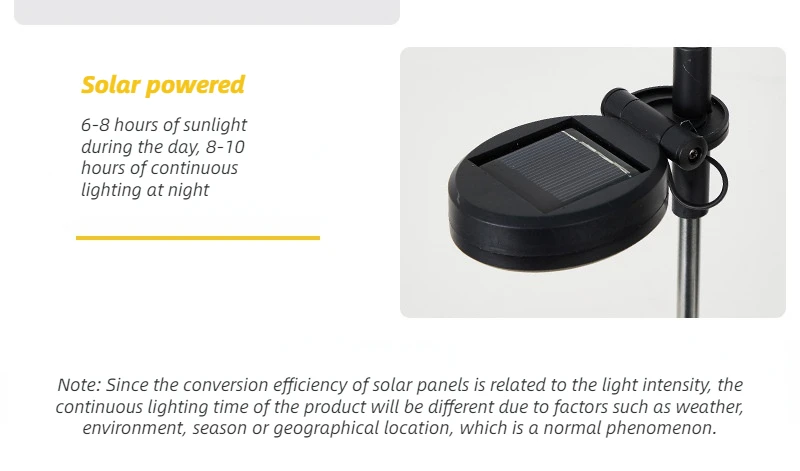 Solar powered

6-8 hours of sunlight during the day, 8-10 hours of continuous lighting at night

Note: Since the conversion efficiency of solar panels is related to the light intensity, the continuous lighting time of the product will be different due to factors such as weather, environment, season or geographical location, which is a normal phenomenon.